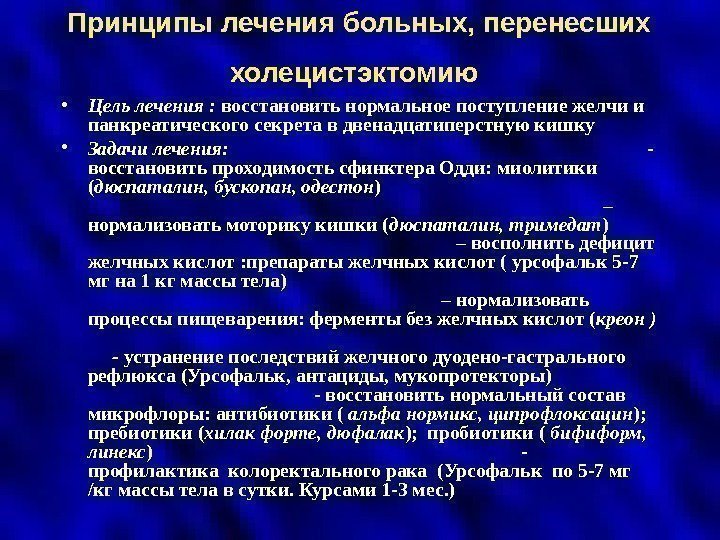 Принципы лечения больных, перенесших холецистэктомию

• Цель лечения : восстановить нормальное поступление желчи и панкреатического секрета в двенадцатиперстную кишку

• Задачи лечения: - восстановить проходимость сфинктера Одди: миолитики (дюспаталин, бускопан, одестон) – нормализовать моторику кишки (дюспаталин, тримедат) – восполнить дефицит желчных кислот :препараты желчных кислот ( урсофальк 5-7 мг на 1 кг массы тела) – нормализовать процессы пищеварения: ферменты без желчных кислот (креон )

- устранение последствий желчного дуодено-гастрального рефлюкса (Урсофальк, антациды, мукопротекторы) - восстановить нормальный состав микрофлоры: антибиотики ( альфа нормикс, ципрофлоксацин); пребиотики (хилак форте, дюфалак); пробиотики ( бифиформ, линекс) - профилактика колоректального рака (Урсофальк по 5-7 мг /кг массы тела в сутки. Курсами 1-3 мес.)